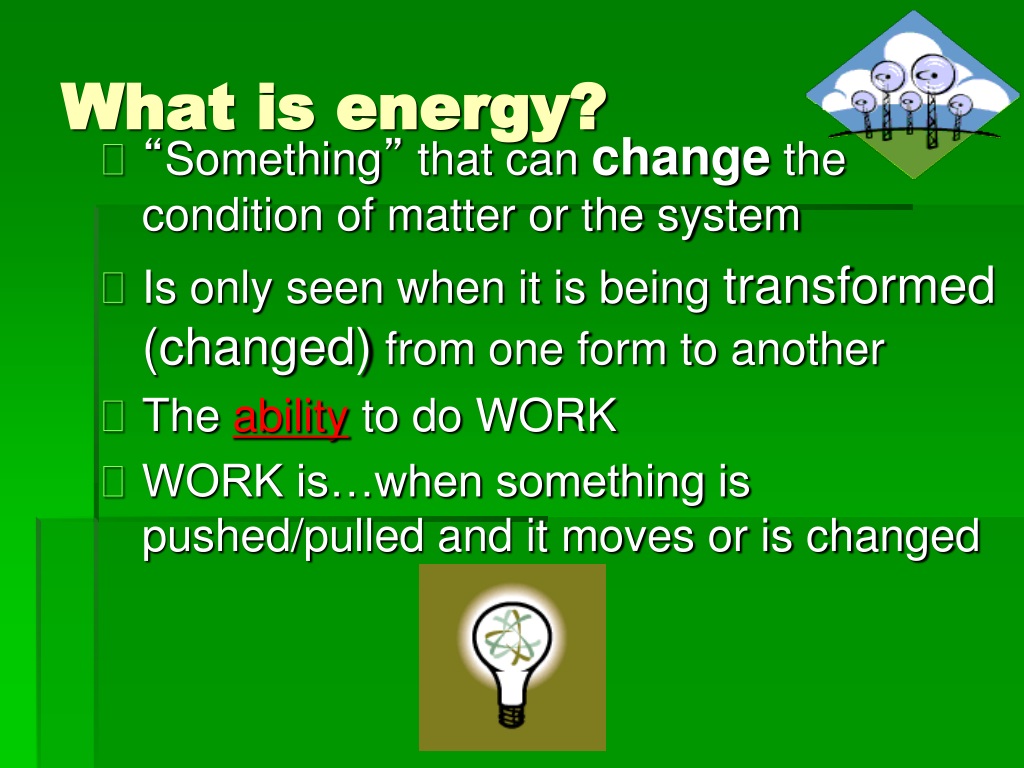 What is energy?

“Something” that can change the condition of matter or the system

Is only seen when it is being transformed (changed) from one form to another

The ability to do WORK

WORK is…when something is pushed/pulled and it moves or is changed